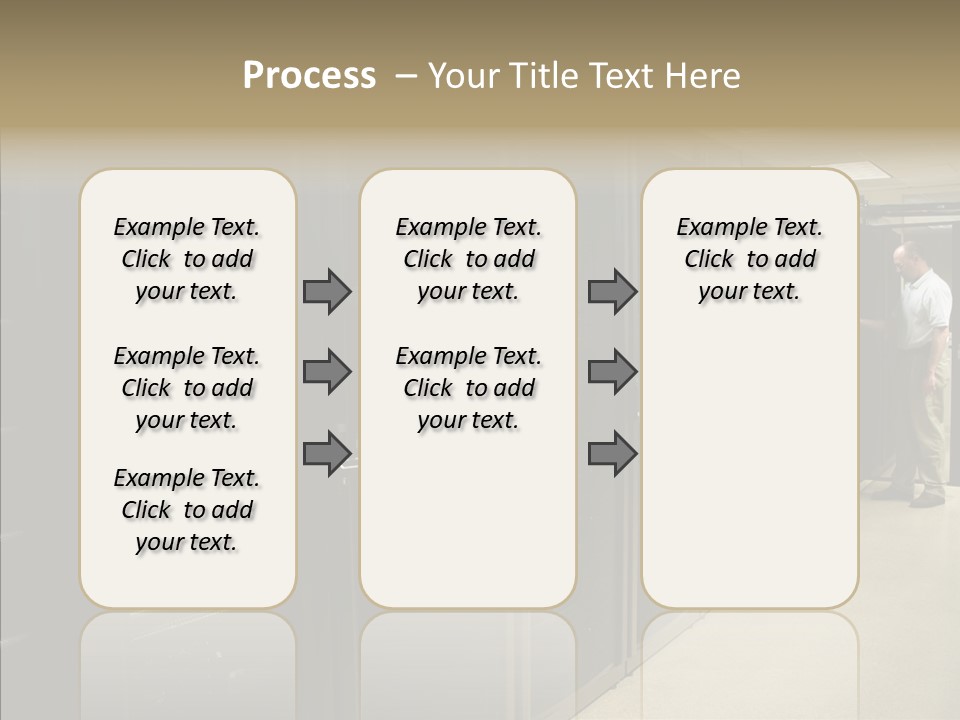 Process – Your Title Text Here

Example Text. Click to add your text.

Example Text. Click to add your text.

Example Text. Click to add your text.

Example Text. Click to add your text.

Example Text. Click to add your text.

Example Text. Click to add your text.